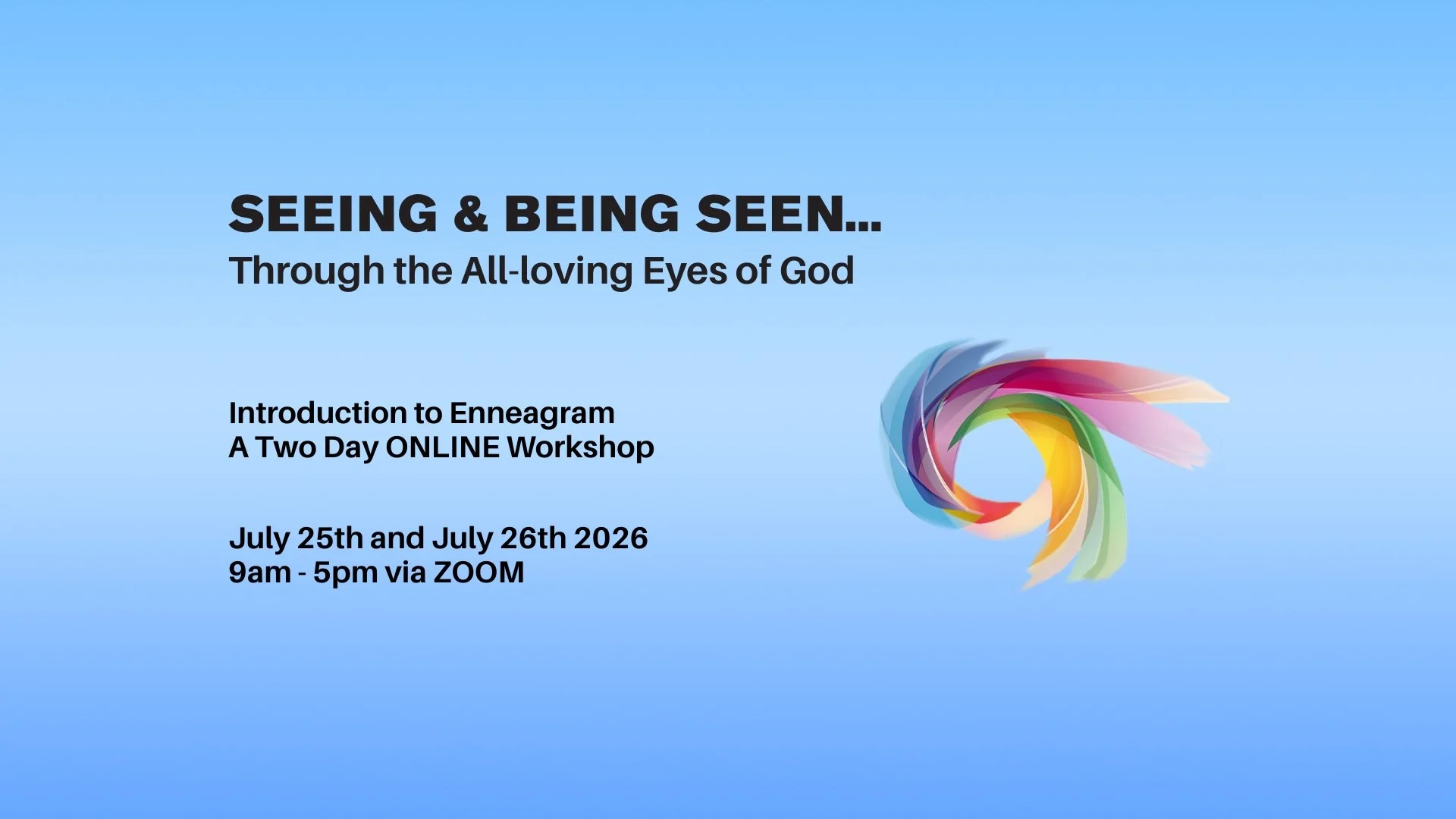 SEEING & BEING SEEN...
Through the All-loving Eyes of God

Introduction to Enneagram
A Two Day ONLINE Workshop

July 25th and July 26th 2026
9am - 5pm via ZOOM